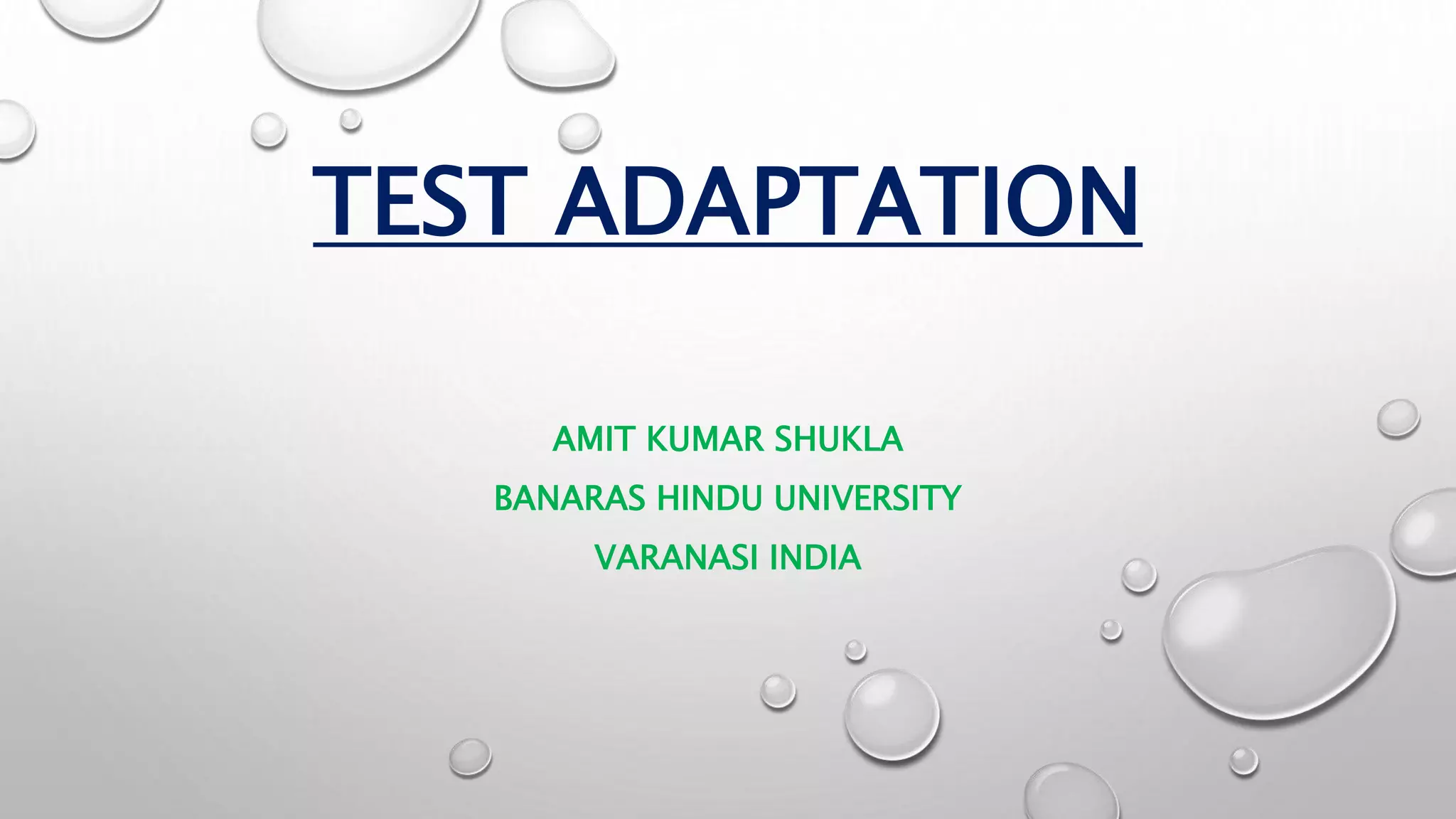 TEST ADAPTATION

AMIT KUMAR SHUKLA
BANARAS HINDU UNIVERSITY
VARANASI INDIA